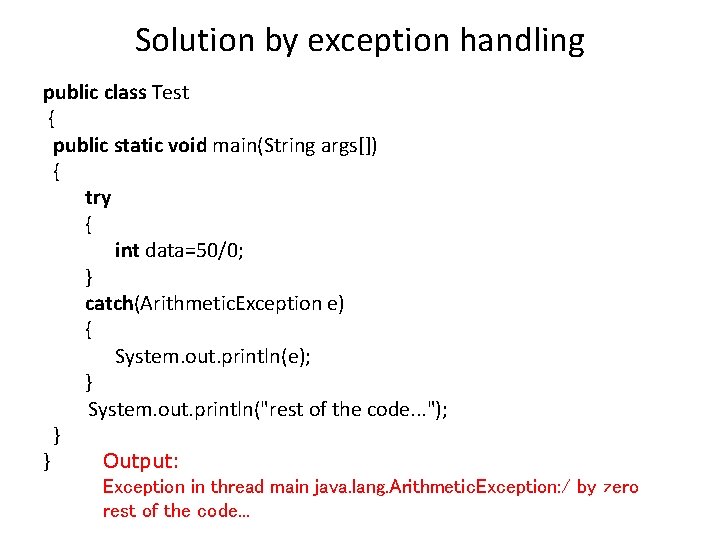 Solution by exception handling

public class Test
{
public static void main(String args[])
{
try
{
int data=50/0;
}
catch(ArithmeticException e)
{
System.out.println(e);
}
System.out.println("rest of the code...");
}
}

Output:
Exception in thread main java.lang.ArithmeticException:/ by zero
rest of the code...